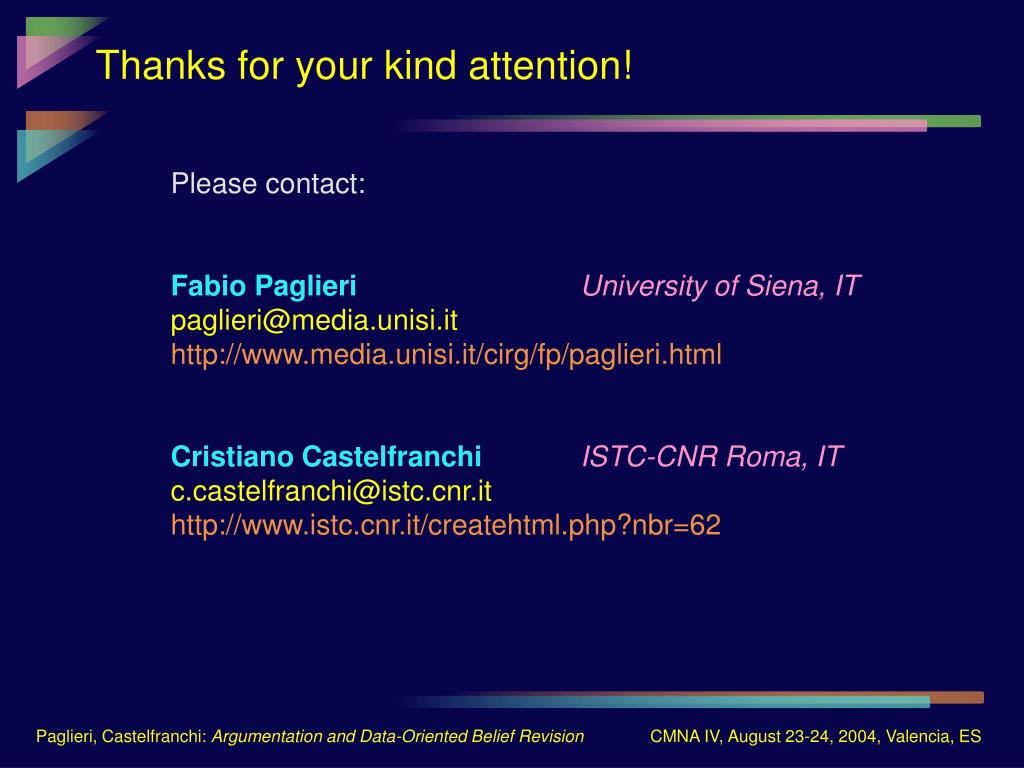 Thanks for your kind attention!

Please contact:

Fabio Paglieri University of Siena, IT
paglieri@media.unisi.it
http://www.media.unisi.it/cirg/fp/paglieri.html

Cristiano Castelfranchi ISTC-CNR Roma, IT
c.castelfranchi@istc.cnr.it
http://www.istc.cnr.it/createhtml.php?nbr=62

Paglieri, Castelfranchi: Argumentation and Data-Oriented Belief Revision CMNA IV, August 23-24, 2004, Valencia, ES